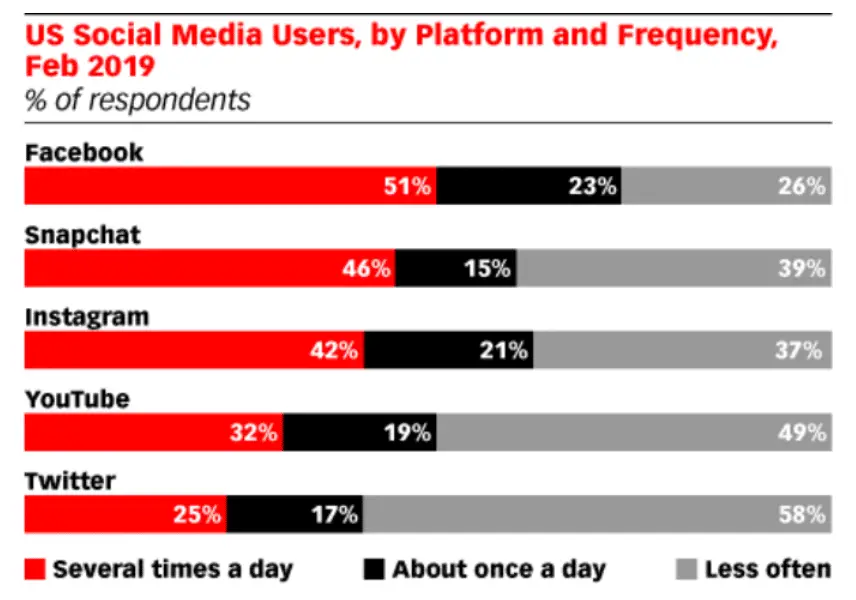 US Social Media Users, by Platform and Frequency, Feb 2019
% of respondents

Facebook
51% 23% 26%

Snapchat
46% 15% 39%

Instagram
42% 21% 37%

YouTube
32% 19% 49%

Twitter
25% 17% 58%

Several times a day
About once a day
Less often